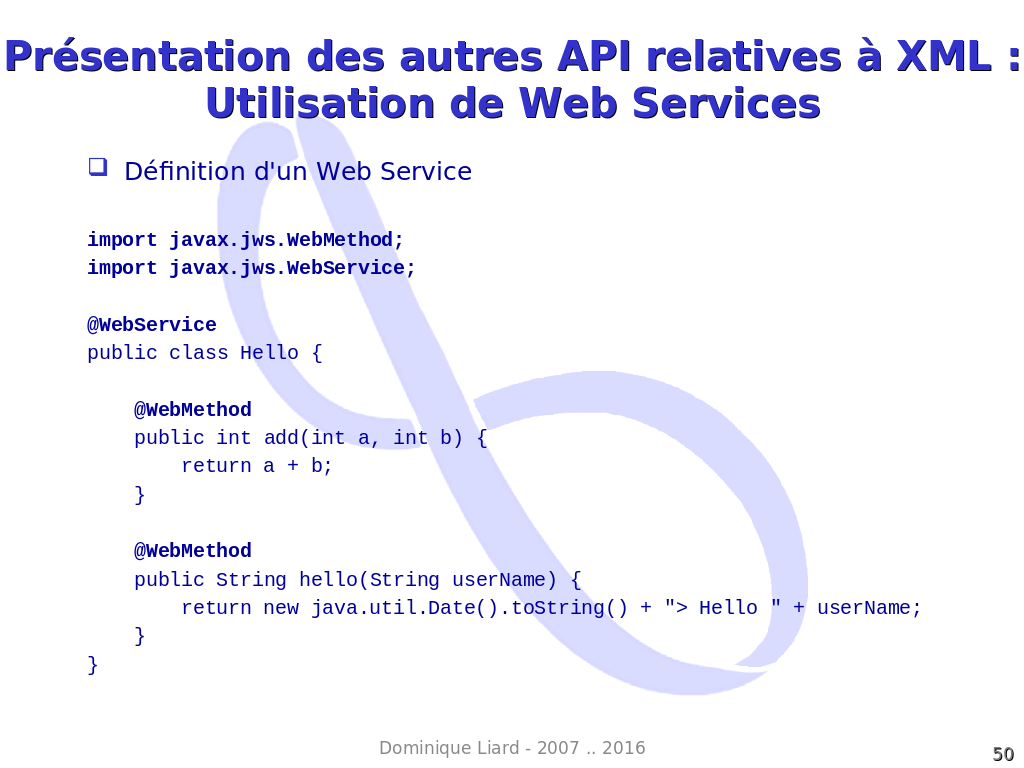 Présentation des autres API relatives à XML : Utilisation de Web Services

❑ Définition d'un Web Service

import javax.jws.WebMethod;
import javax.jws.WebService;

@WebService
public class Hello {

    @WebMethod
    public int add(int a, int b) {
        return a + b;
    }

    @WebMethod
    public String hello(String userName) {
        return new java.util.Date().toString() + "> Hello " + userName;
    }
}

Dominique Liard - 2007 .. 2016

50